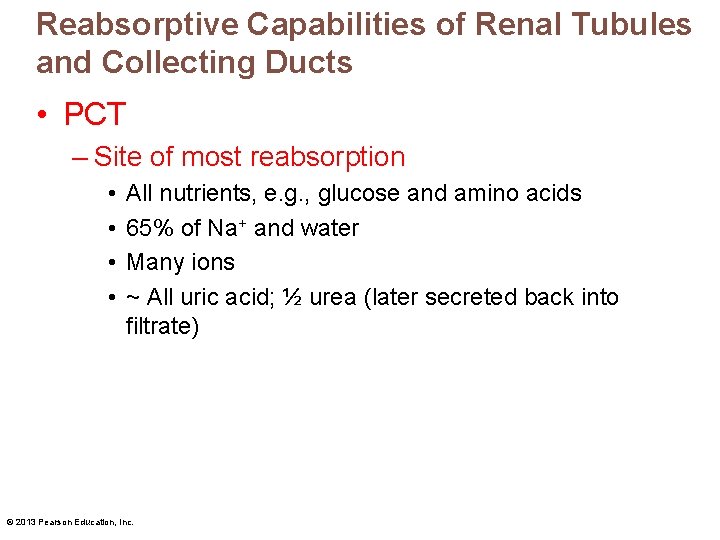 Reabsorptive Capabilities of Renal Tubules and Collecting Ducts

• PCT
– Site of most reabsorption
• All nutrients, e.g., glucose and amino acids
• 65% of $Na^+$ and water
• Many ions
• ~ All uric acid; ½ urea (later secreted back into filtrate)

© 2013 Pearson Education, Inc.